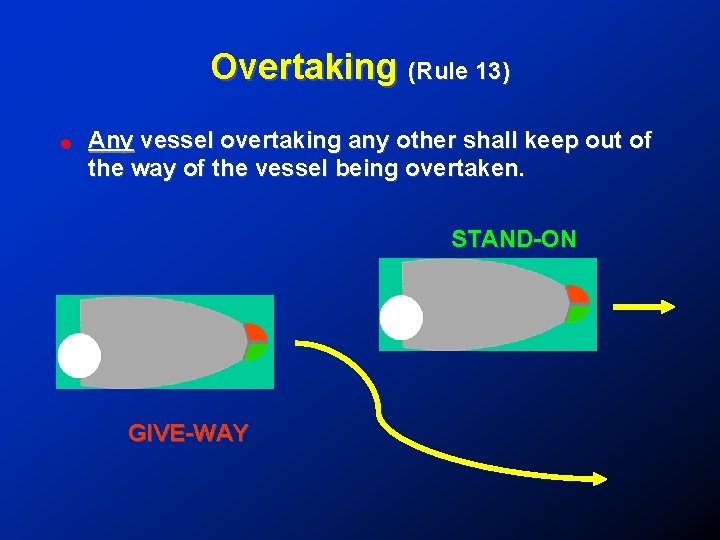 Overtaking (Rule 13)

Any vessel overtaking any other shall keep out of the way of the vessel being overtaken.

STAND-ON

GIVE-WAY